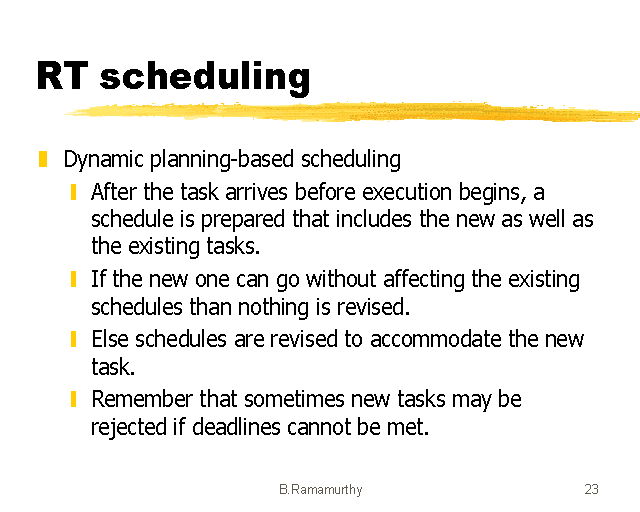 RT scheduling

Dynamic planning-based scheduling

After the task arrives before execution begins, a schedule is prepared that includes the new as well as the existing tasks.

If the new one can go without affecting the existing schedules than nothing is revised.

Else schedules are revised to accommodate the new task.

Remember that sometimes new tasks may be rejected if deadlines cannot be met.

B.Ramamurthy

23